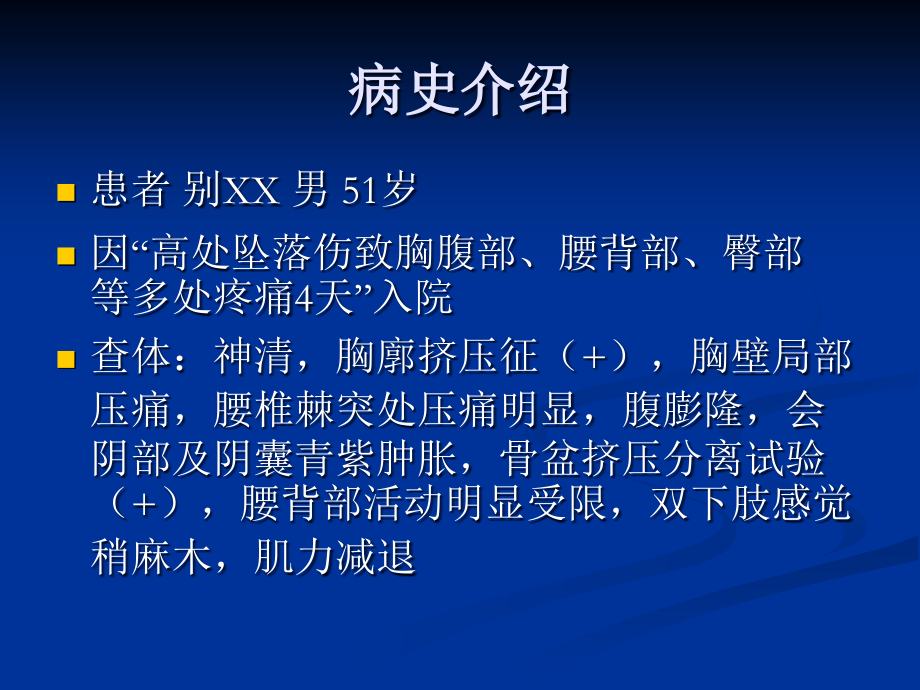 病史介绍

• 患者 别XX 男 51岁

• 因“高处坠落伤致胸腹部、腰背部、臀部等多处疼痛4天”入院

• 查体：神清，胸廓挤压征（+），胸壁局部压痛，腰椎棘突处压痛明显，腹膨隆，会阴部及阴囊青紫肿胀，骨盆挤压分离试验（+），腰背部活动明显受限，双下肢感觉稍麻木，肌力减退